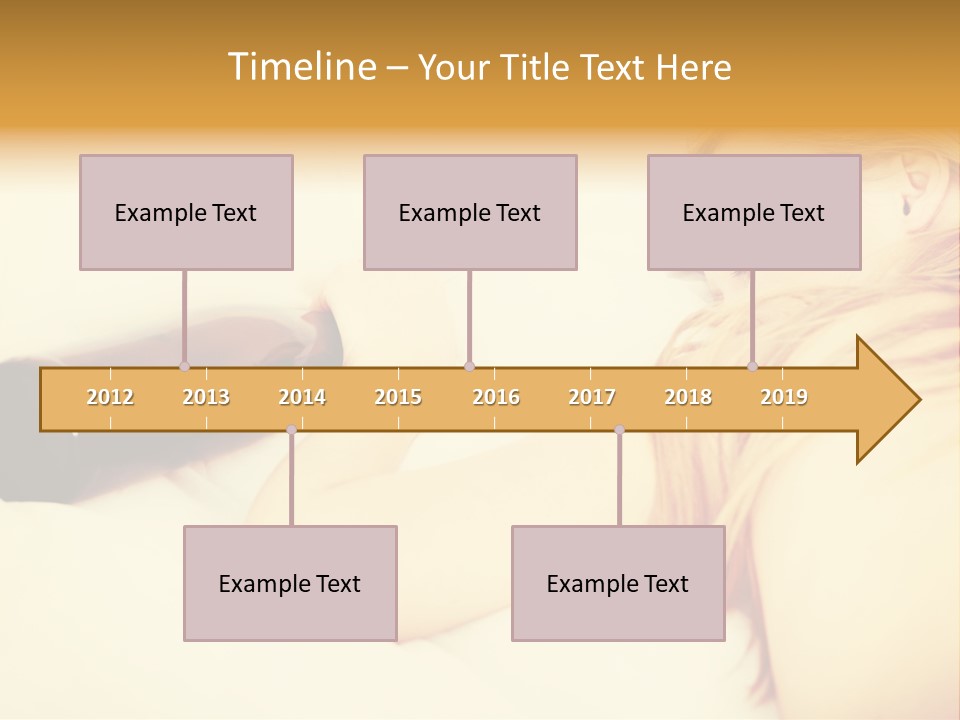 Timeline – Your Title Text Here

Example Text

Example Text

Example Text

2012 2013 2014 2015 2016 2017 2018 2019

Example Text

Example Text